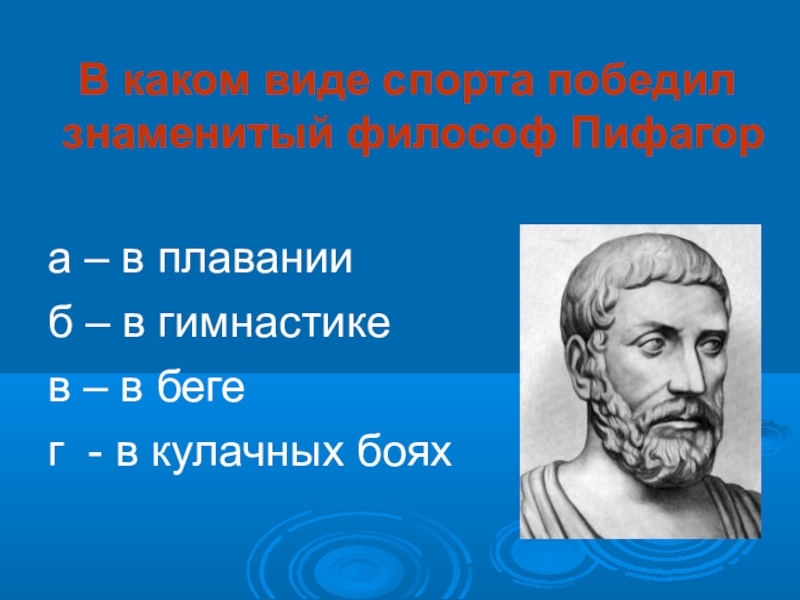 В каком виде спорта победил знаменитый философ Пифагор

а – в плавании
б – в гимнастике
в – в беге
г - в кулачных боях